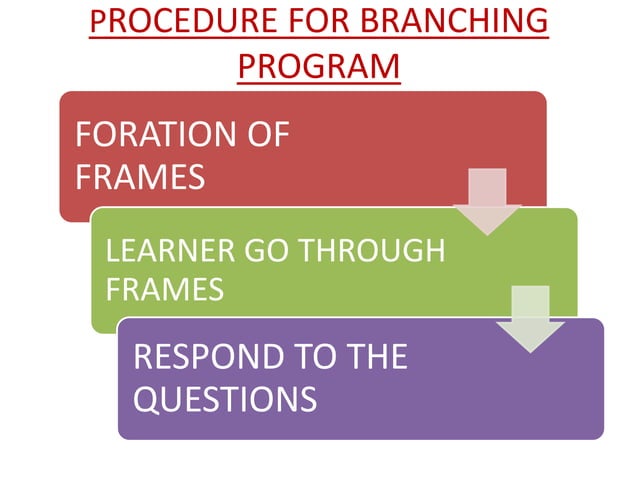 PROCEDURE FOR BRANCHING PROGRAM

FORATION OF FRAMES

LEARNER GO THROUGH FRAMES

RESPOND TO THE QUESTIONS